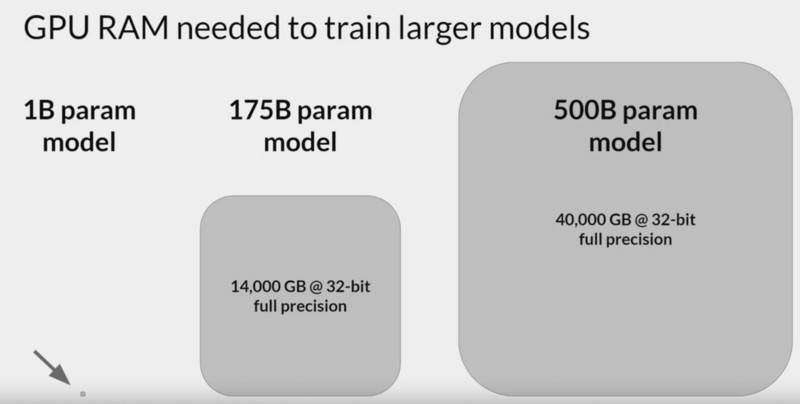 GPU RAM needed to train larger models

1B param model

175B param model

14,000 GB @ 32-bit full precision

500B param model

40,000 GB @ 32-bit full precision